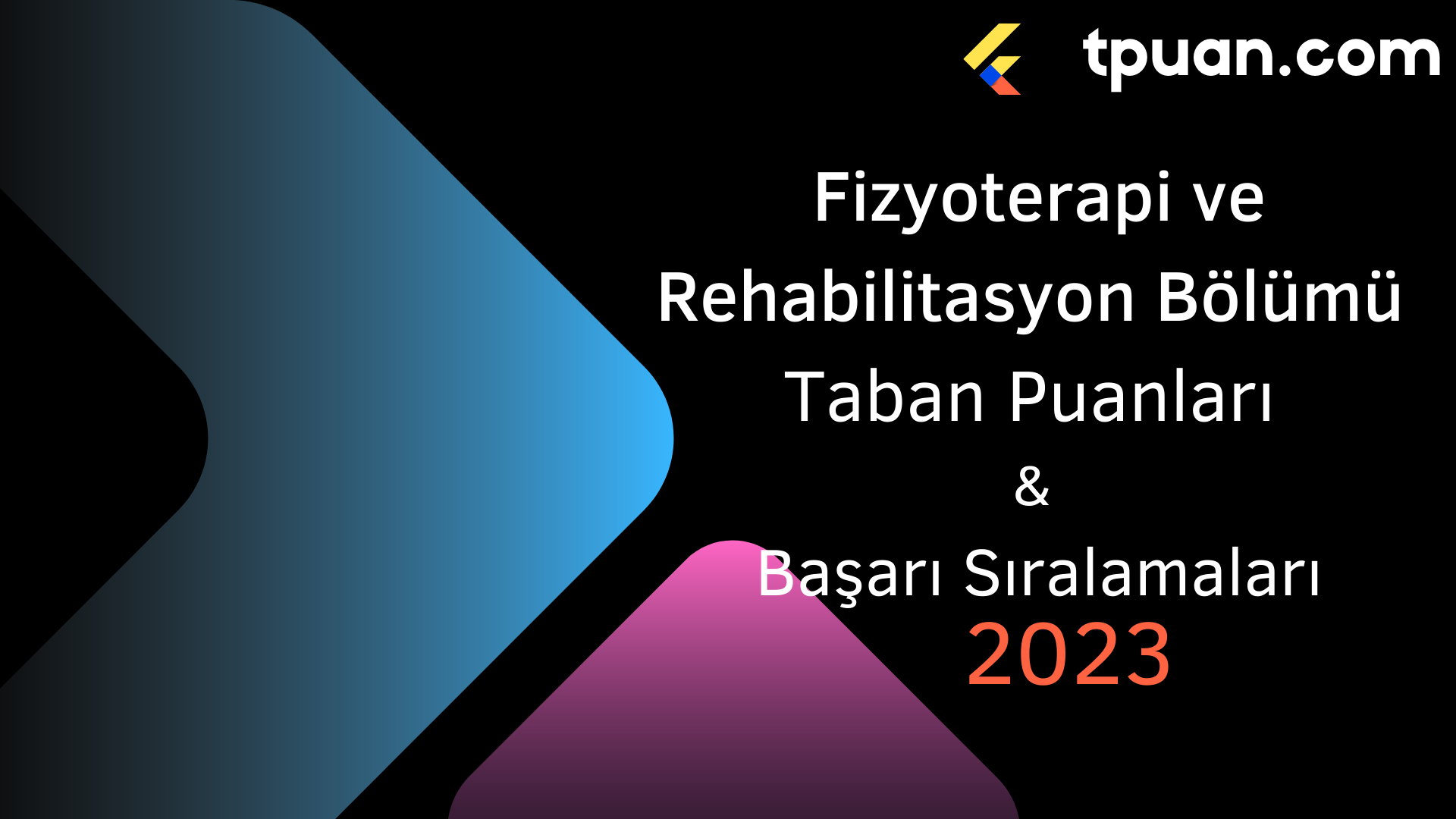 tpuan.com

Fizyoterapi ve Rehabilitasyon Bölümü Taban Puanları
&
Başarı Sıralamaları
2023